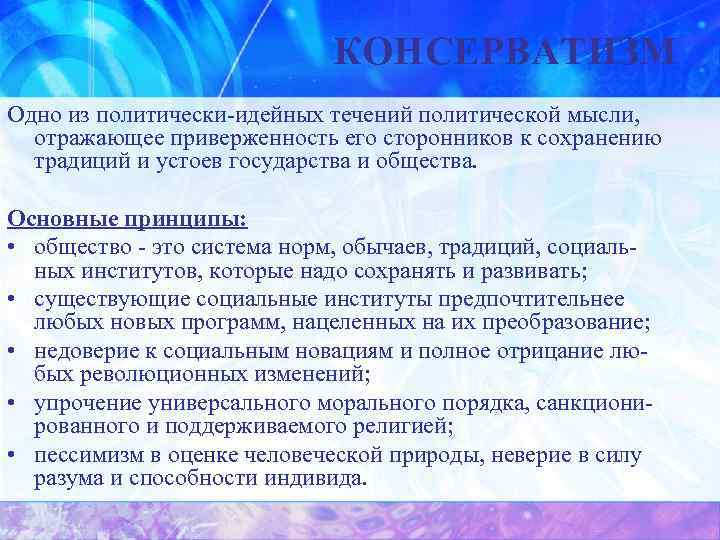 КОНСЕРВАТИЗМ

Одно из политически-идейных течений политической мысли, отражающее приверженность его сторонников к сохранению традиций и устоев государства и общества.

Основные принципы:
• общество - это система норм, обычаев, традиций, социальных институтов, которые надо сохранять и развивать;
• существующие социальные институты предпочтительнее любых новых программ, нацеленных на их преобразование;
• недоверие к социальным новациям и полное отрицание любых революционных изменений;
• упрочение универсального морального порядка, санкционированного и поддерживаемого религией;
• пессимизм в оценке человеческой природы, неверие в силу разума и способности индивида.